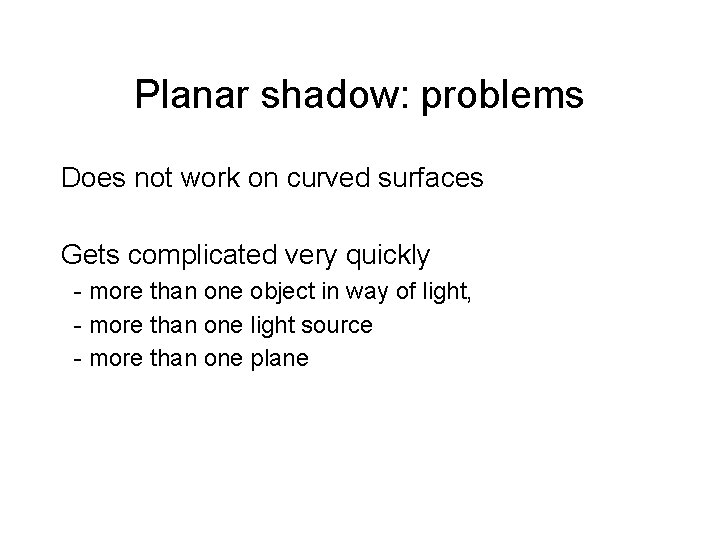 Planar shadow: problems

Does not work on curved surfaces

Gets complicated very quickly
- more than one object in way of light,
- more than one light source
- more than one plane